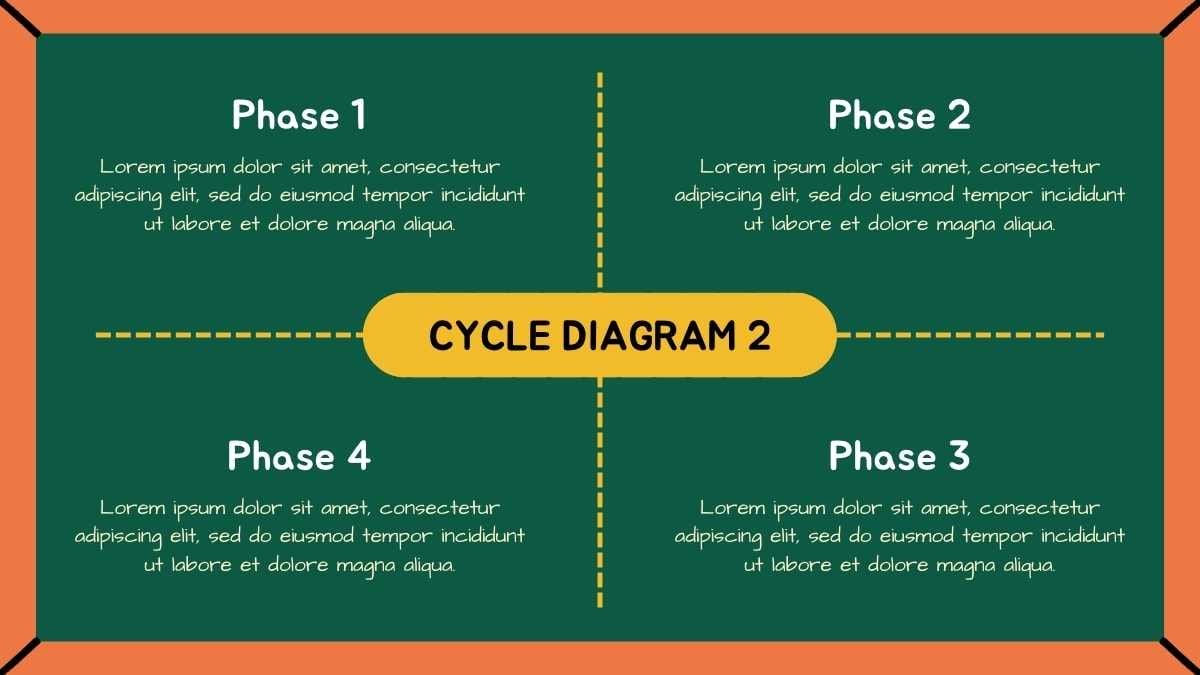 Phase 1

Lorem ipsum dolor sit amet, consectetur adipiscing elit, sed do eiusmod tempor incididunt ut labore et dolore magna aliqua.

Phase 2

Lorem ipsum dolor sit amet, consectetur adipiscing elit, sed do eiusmod tempor incididunt ut labore et dolore magna aliqua.

CYCLE DIAGRAM 2

Phase 4

Lorem ipsum dolor sit amet, consectetur adipiscing elit, sed do eiusmod tempor incididunt ut labore et dolore magna aliqua.

Phase 3

Lorem ipsum dolor sit amet, consectetur adipiscing elit, sed do eiusmod tempor incididunt ut labore et dolore magna aliqua.